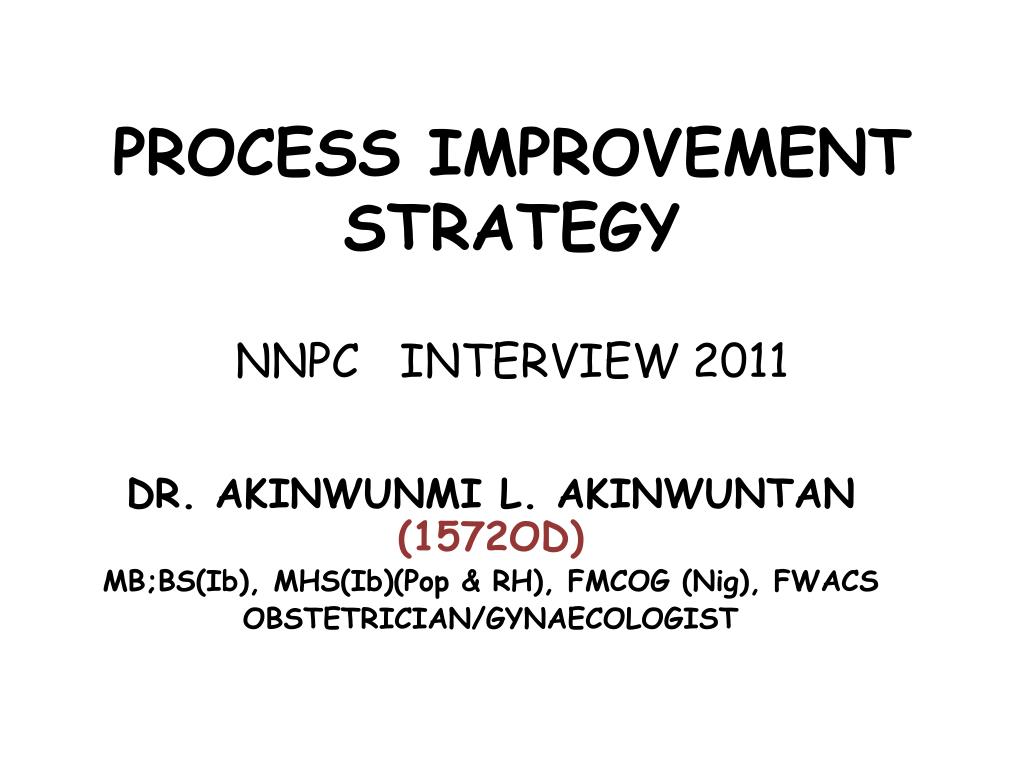 PROCESS IMPROVEMENT STRATEGY

NNPC INTERVIEW 2011

DR. AKINWUNMI L. AKINWUNTAN
(1572OD)
MB;BS(Ib), MHS(Ib)(Pop & RH), FMCOG (Nig), FWACS
OBSTETRICIAN/GYNAECOLOGIST